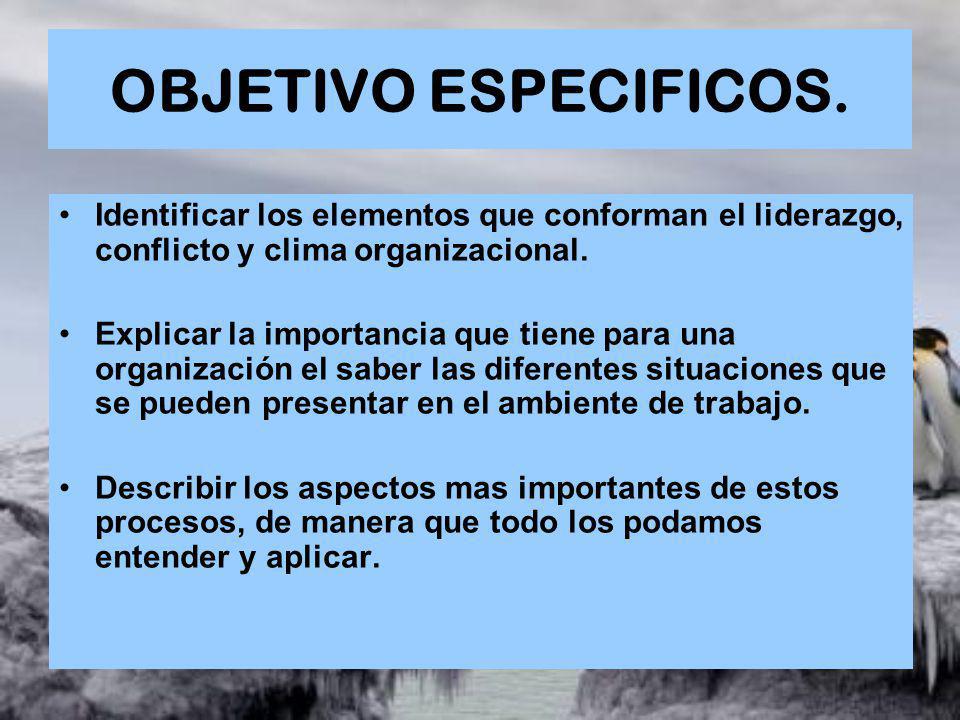 OBJETIVO ESPECIFICOS.

• Identificar los elementos que conforman el liderazgo, conflicto y clima organizacional.

• Explicar la importancia que tiene para una organización el saber las diferentes situaciones que se pueden presentar en el ambiente de trabajo.

• Describir los aspectos mas importantes de estos procesos, de manera que todo los podamos entender y aplicar.